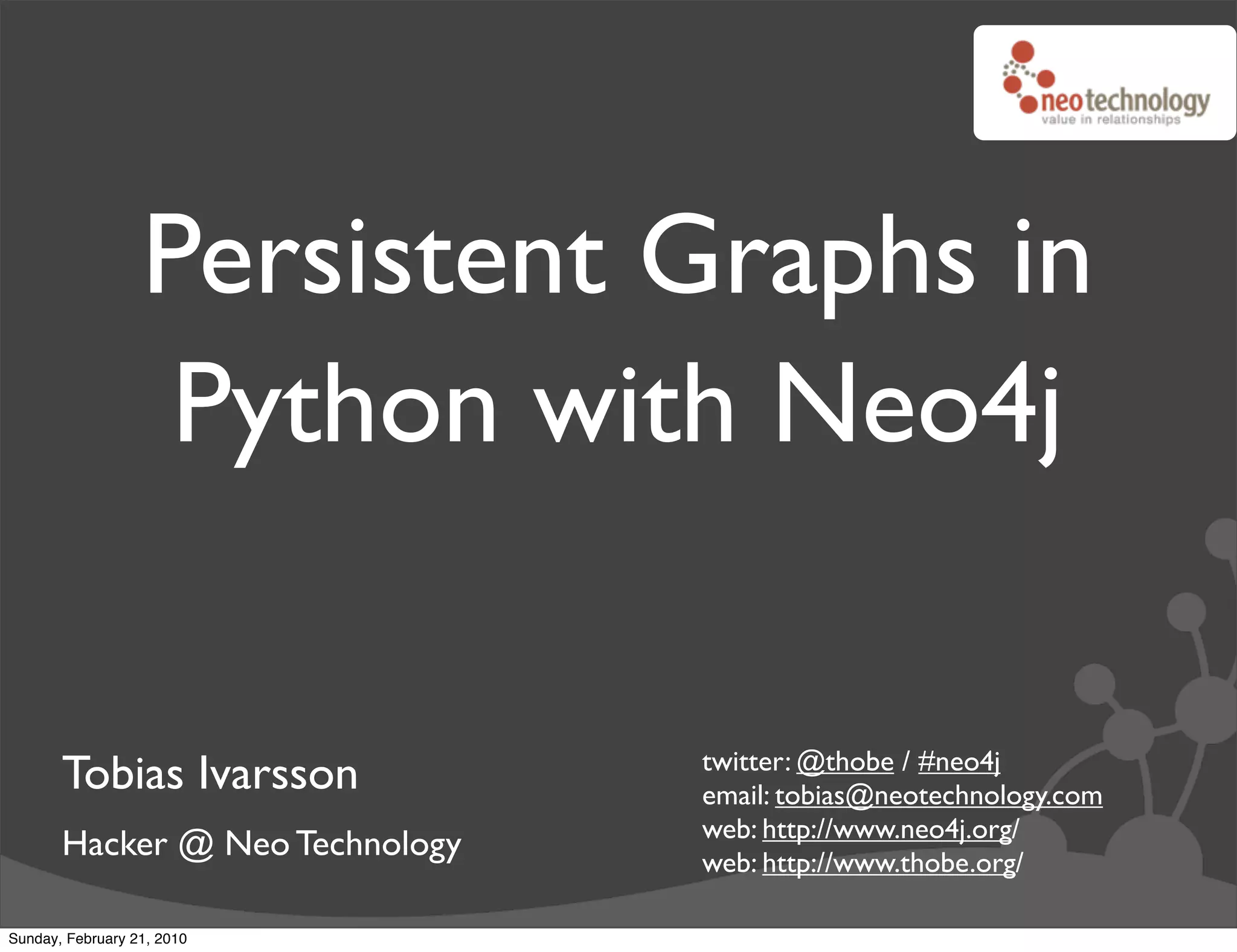 neotechnology
value in relationships

Persistent Graphs in Python with Neo4j

Tobias Ivarsson

Hacker @ Neo Technology

twitter: @thobe / #neo4j
email: tobias@neotechnology.com
web: http://www.neo4j.org/
web: http://www.thobe.org/

Sunday, February 21, 2010